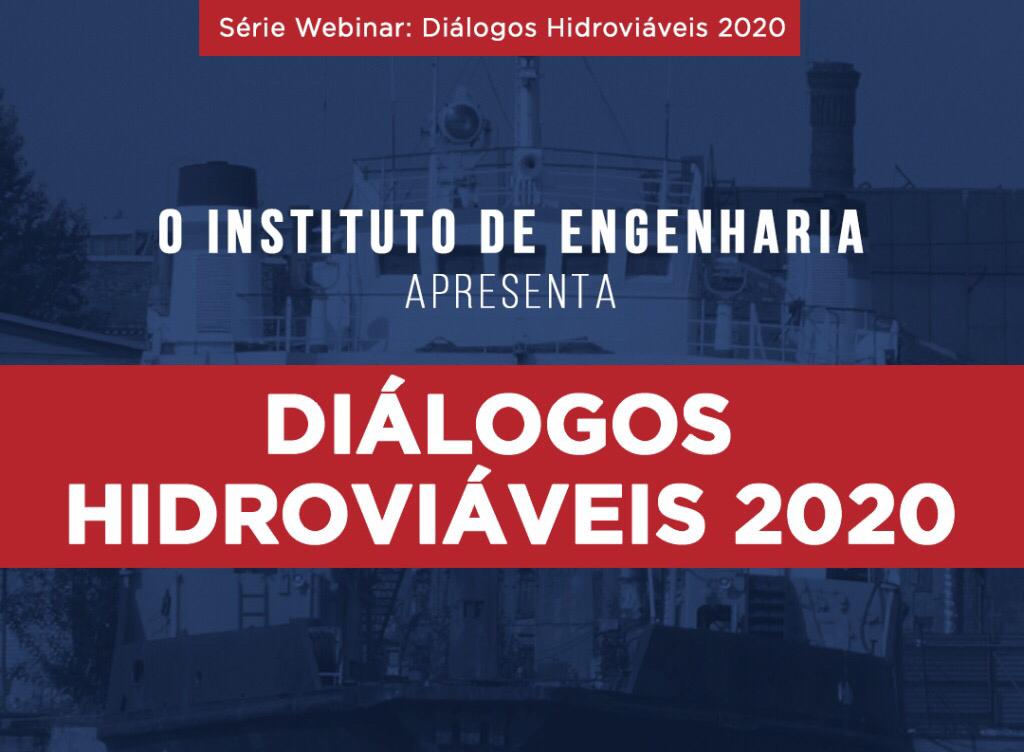 Série Webinar: Diálogos Hidroviáveis 2020

O INSTITUTO DE ENGENHARIA
APRESENTA

DIÁLOGOS
HIDROVIÁVEIS 2020